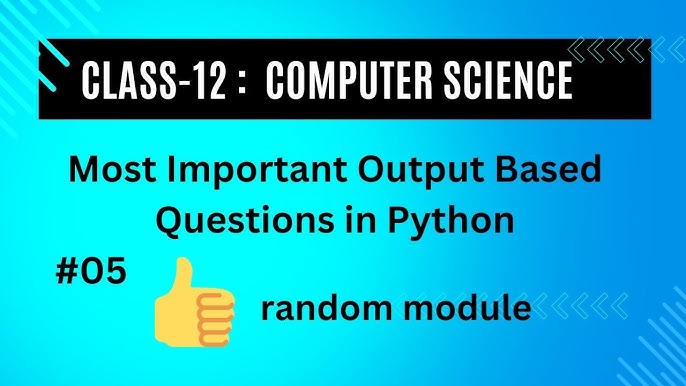 CLASS-12 : COMPUTER SCIENCE

Most Important Output Based Questions in Python

#05

random module